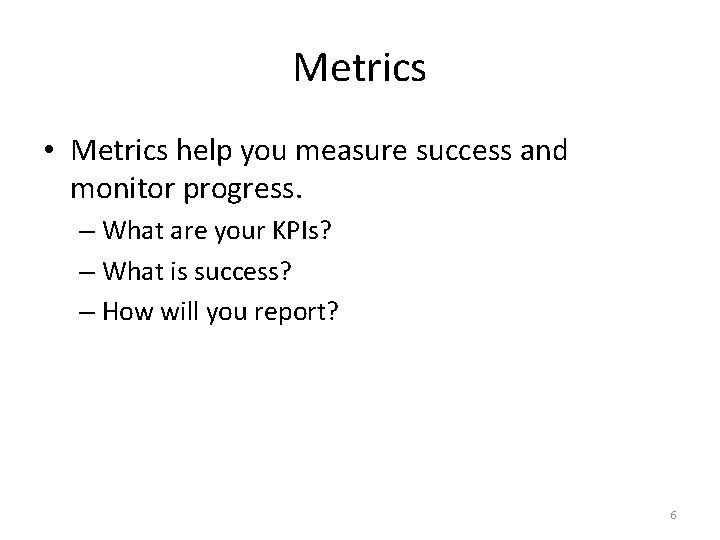 Metrics

• Metrics help you measure success and monitor progress.
– What are your KPIs?
– What is success?
– How will you report?

6